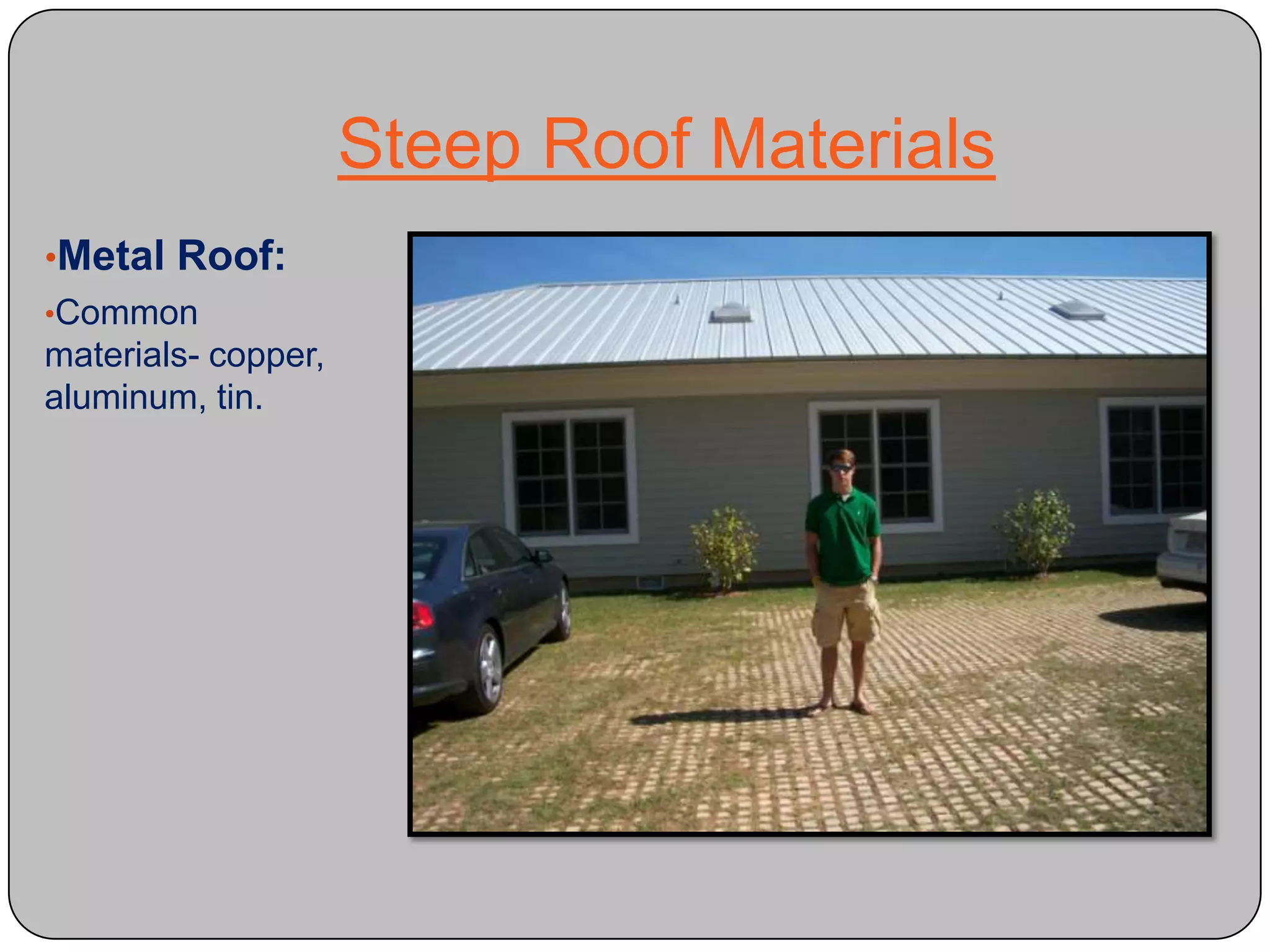 Steep Roof Materials

•Metal Roof:

•Common materials- copper, aluminum, tin.